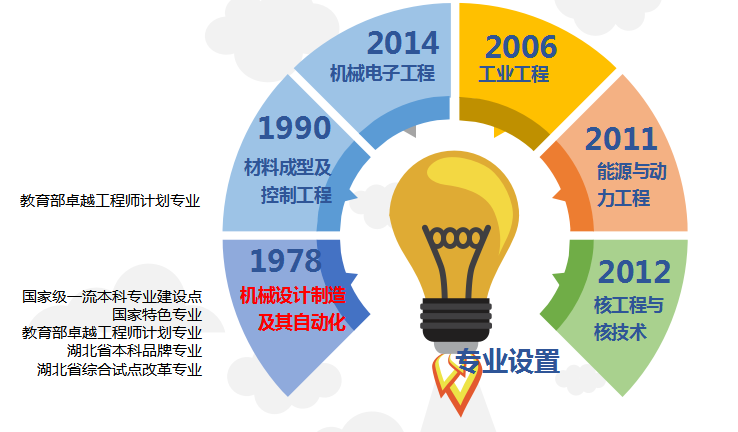 2014
机械电子工程

2006
工业工程

1990
材料成型及控制工程

2011
能源与动力工程

教育部卓越工程师计划专业

1978
机械设计制造及其自动化

2012
核工程与核技术

国家级一流本科专业建设点
国家特色专业
教育部卓越工程师计划专业
湖北省本科品牌专业
湖北省综合试点改革专业

专业设置